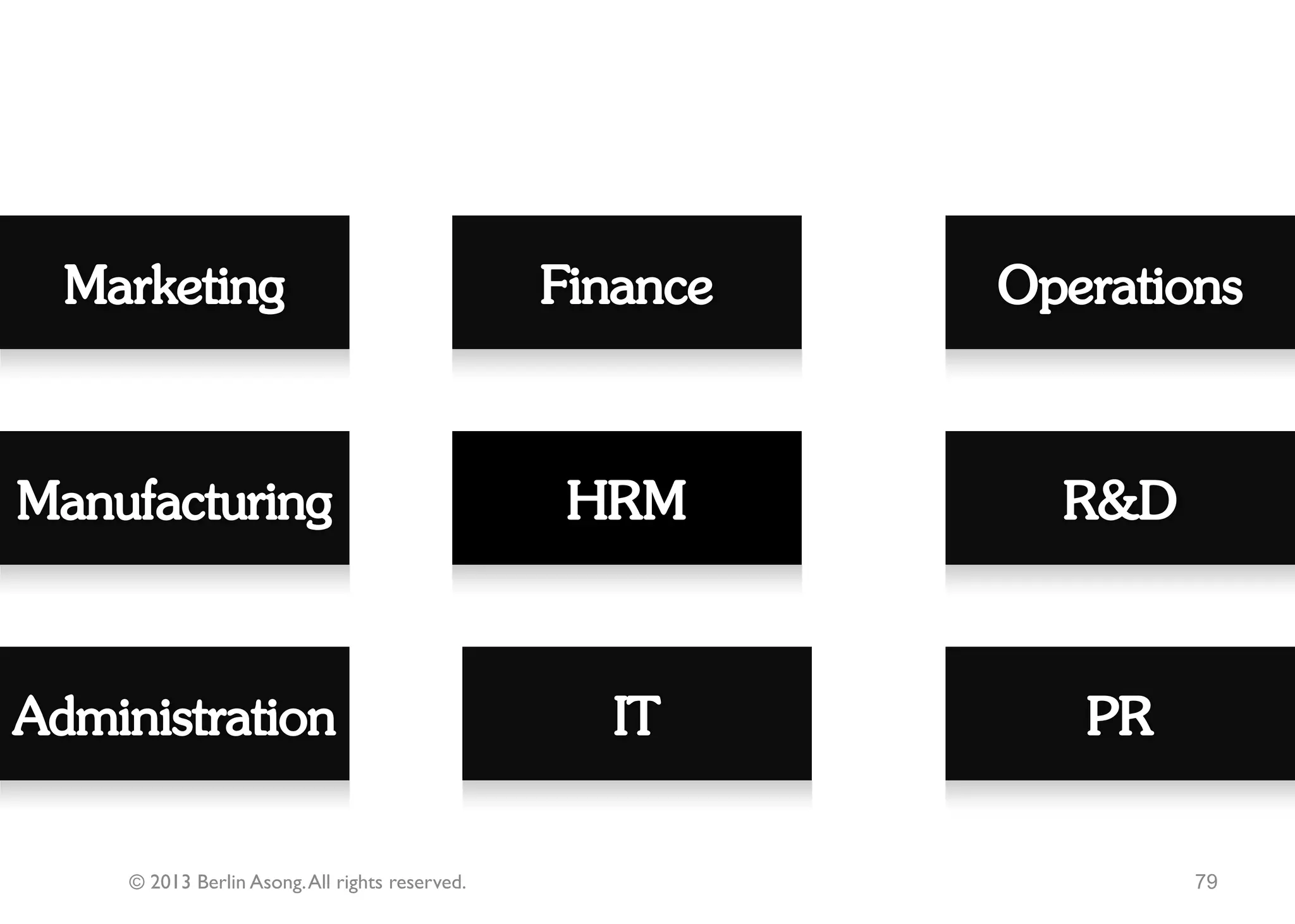 Marketing

Finance

Operations

Manufacturing

HRM

R&D

Administration

IT

PR

© 2013 Berlin Asong. All rights reserved.

79